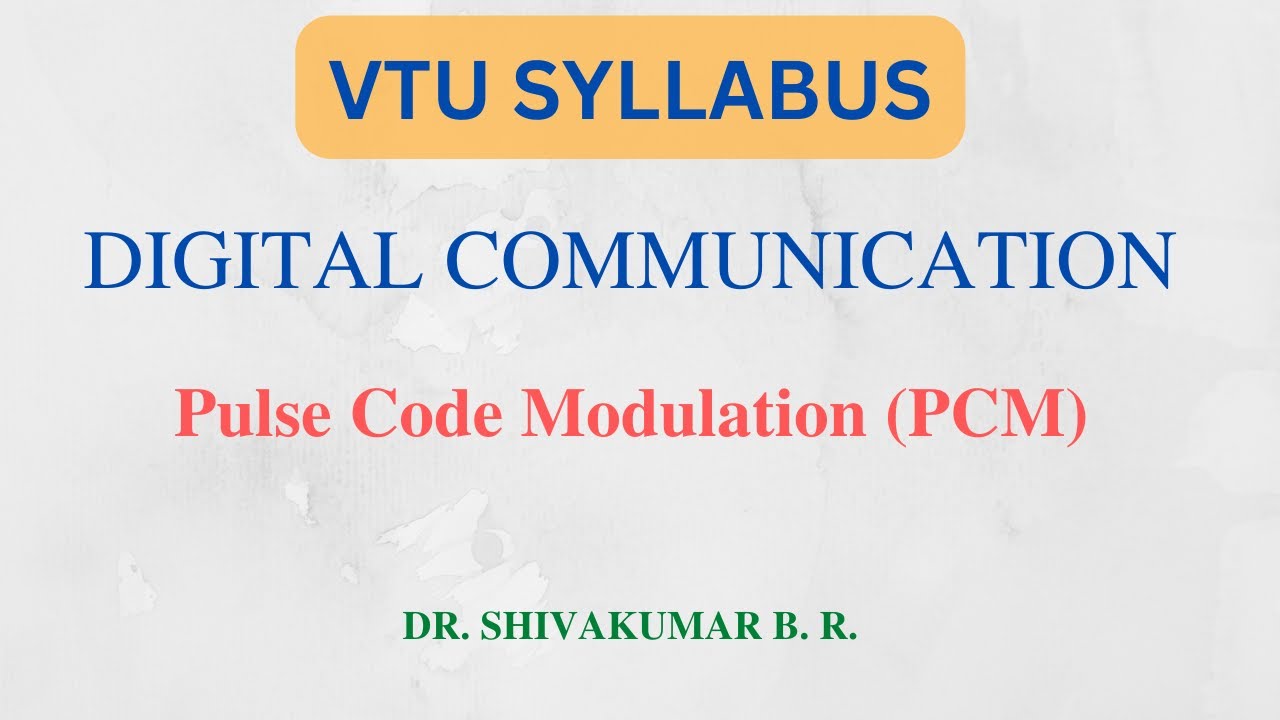 VTU SYLLABUS

DIGITAL COMMUNICATION

Pulse Code Modulation (PCM)

DR. SHIVAKUMAR B. R.